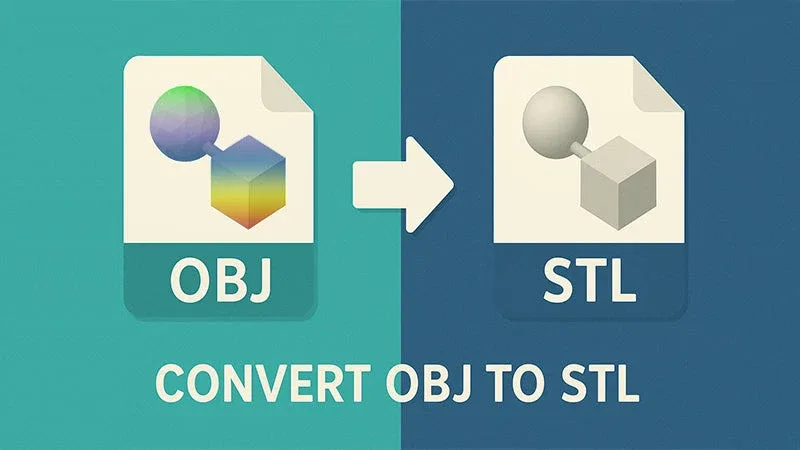 OBJ

STL

CONVERT OBJ TO STL